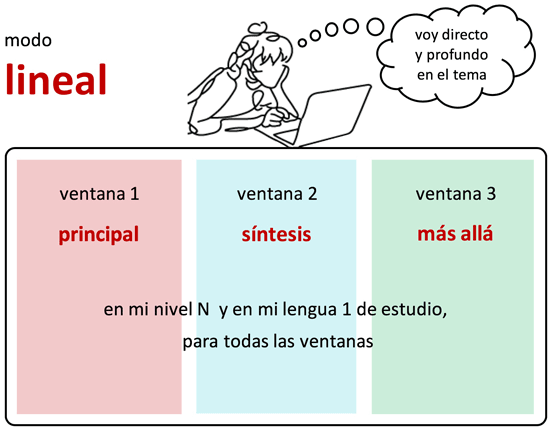 modo
lineal

voy directo y profundo en el tema

ventana 1
principal

ventana 2
síntesis

ventana 3
más allá

en mi nivel N y en mi lengua 1 de estudio,
para todas las ventanas